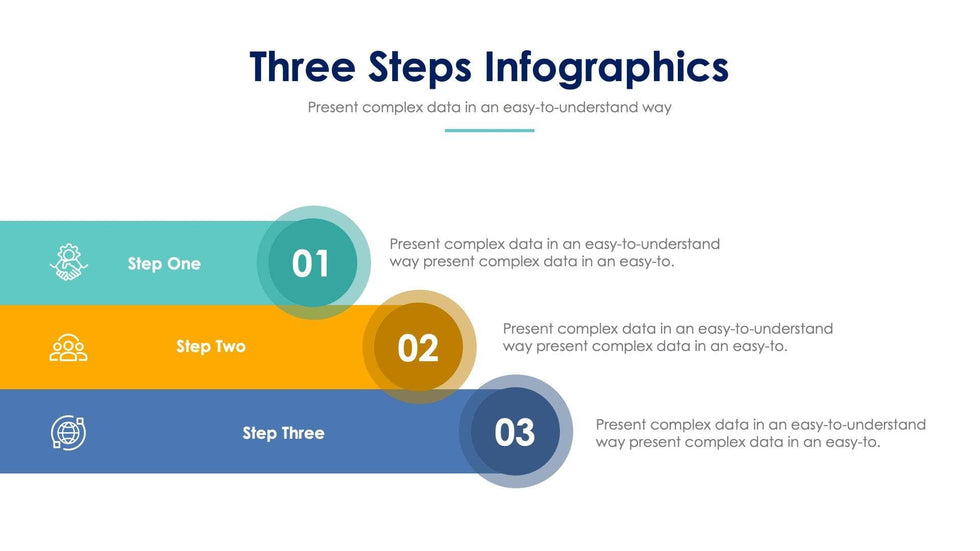 Three Steps Infographics

Present complex data in an easy-to-understand way

Step One

01

Present complex data in an easy-to-understand way present complex data in an easy-to.

Step Two

02

Present complex data in an easy-to-understand way present complex data in an easy-to.

Step Three

03

Present complex data in an easy-to-understand way present complex data in an easy-to.